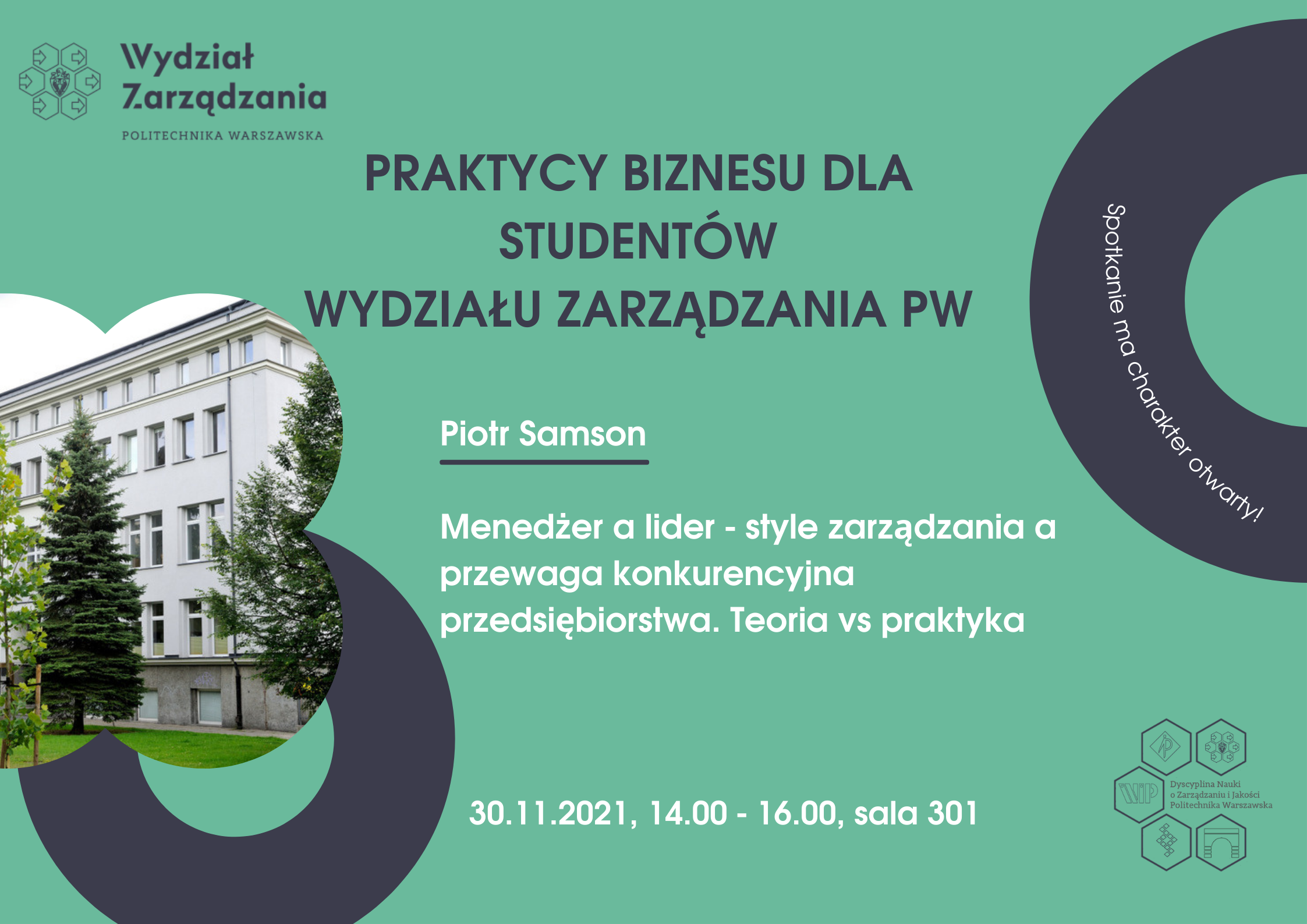 Wydział Zarządzania
POLITECHNIKA WARSZAWSKA

PRAKTYCY BIZNESU DLA STUDENTÓW WYDZIAŁU ZARZĄDZANIA PW

Spotkanie ma charakter otwarty!

Piotr Samson

Menedżer a lider - style zarządzania a przewaga konkurencyjna przedsiębiorstwa. Teoria vs praktyka

30.11.2021, 14.00 - 16.00, sala 301

WIP
Dyscyplina Nauki o Zarządzaniu i Jakości Politechnika Warszawska